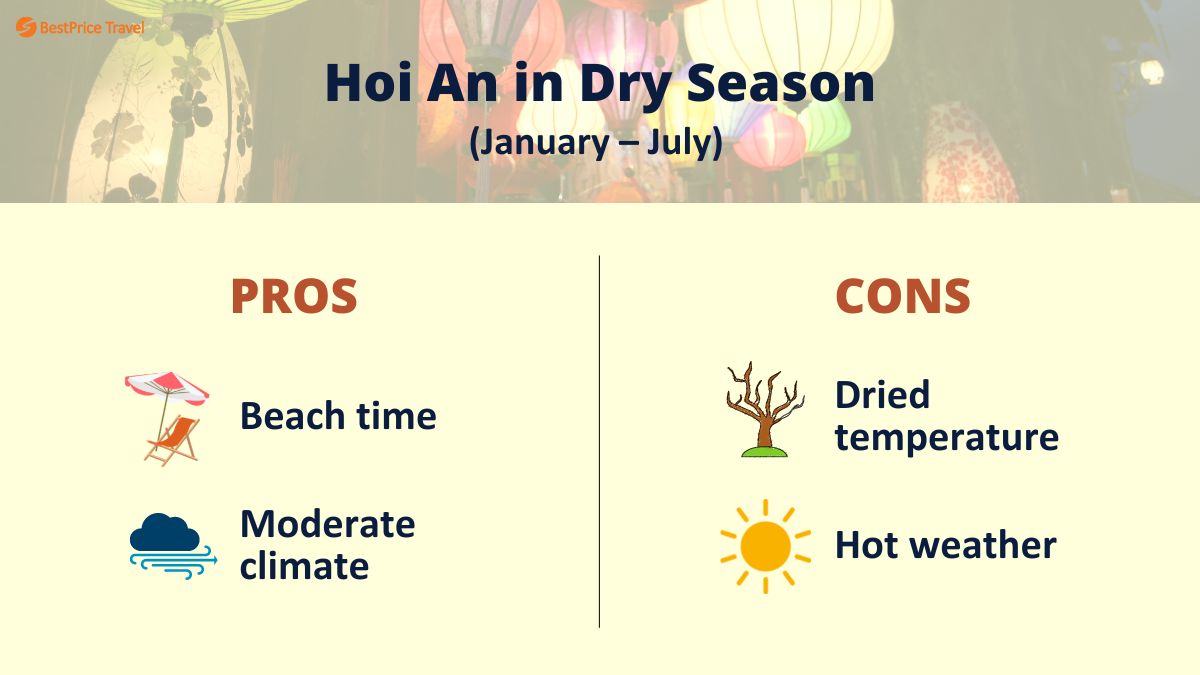 BestPrice Travel

Hoi An in Dry Season
(January – July)

PROS

Beach time

Moderate climate

CONS

Dried temperature

Hot weather